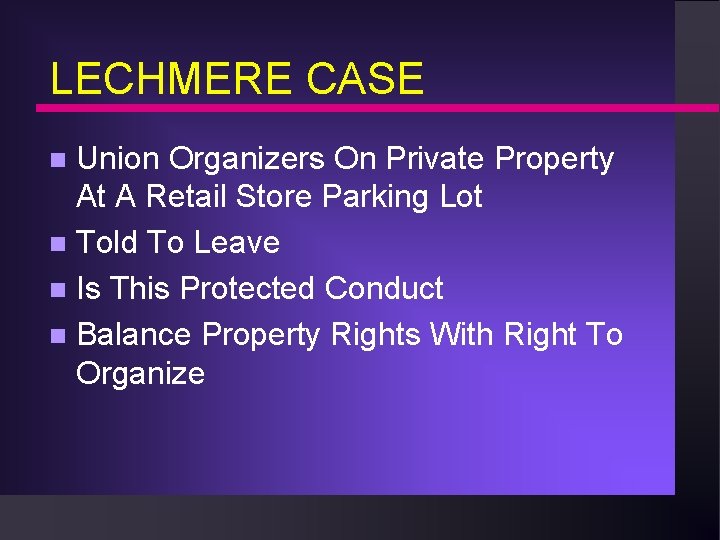 LECHMERE CASE

- Union Organizers On Private Property At A Retail Store Parking Lot
- Told To Leave
- Is This Protected Conduct
- Balance Property Rights With Right To Organize